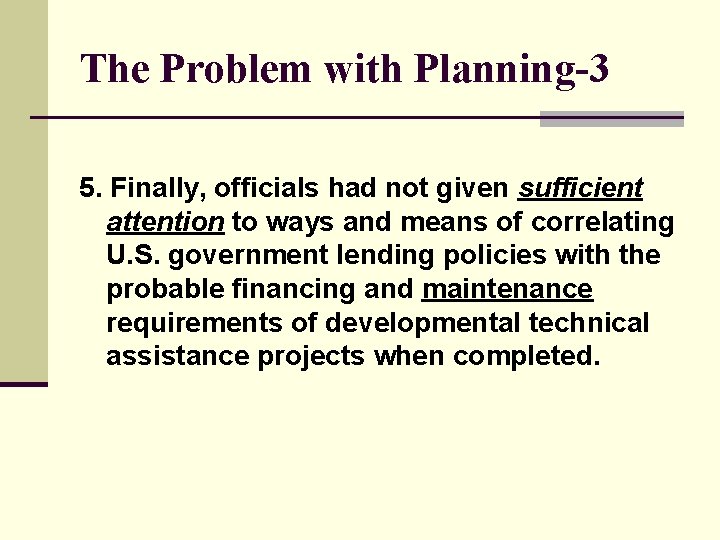 The Problem with Planning-3

5. Finally, officials had not given sufficient attention to ways and means of correlating U.S. government lending policies with the probable financing and maintenance requirements of developmental technical assistance projects when completed.